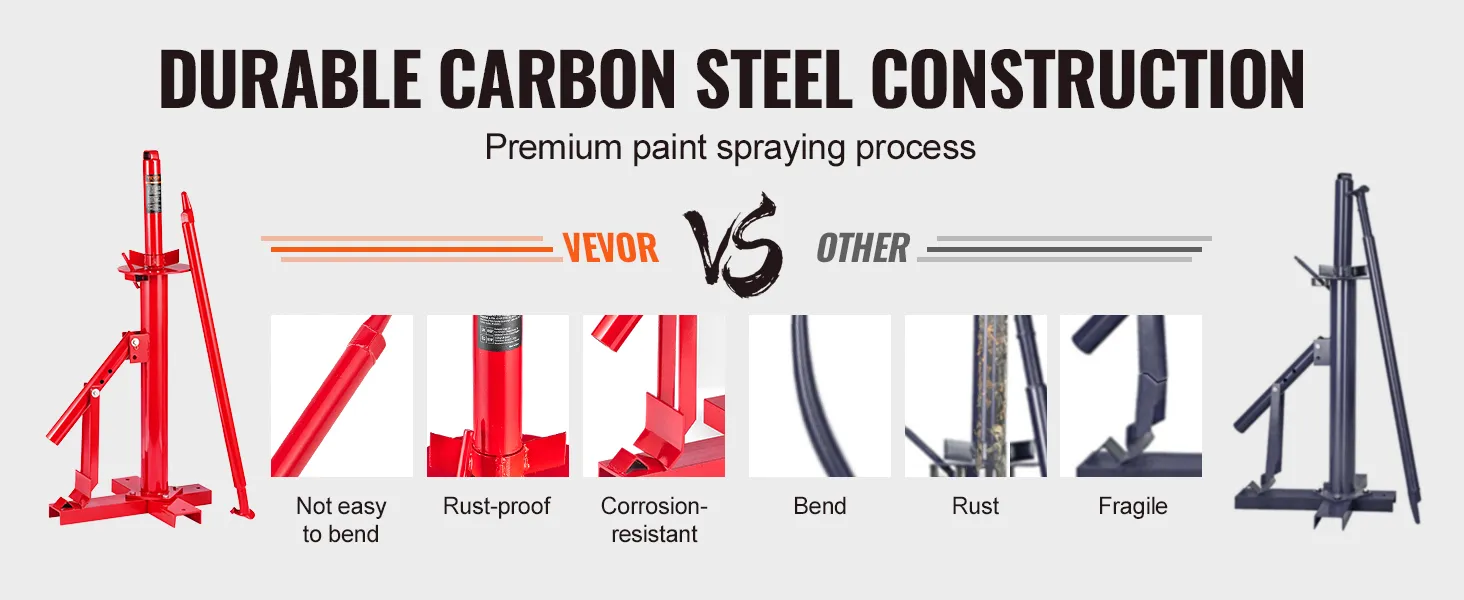 DURABLE CARBON STEEL CONSTRUCTION

Premium paint spraying process

VEVOR VS OTHER

Not easy to bend

Rust-proof

Corrosion-resistant

Bend

Rust

Fragile